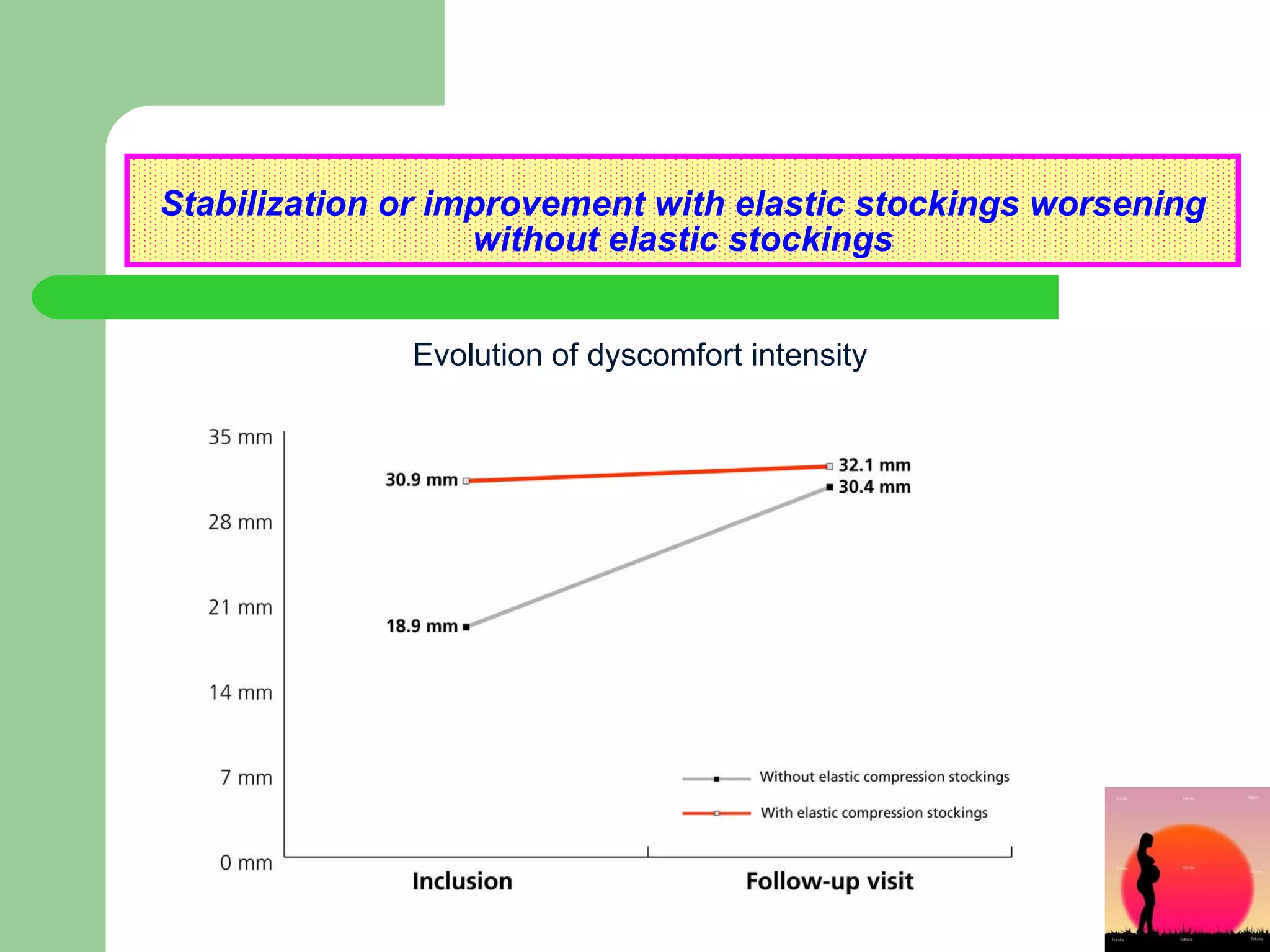 Stabilization or improvement with elastic stockings worsening without elastic stockings

Evolution of dyscomfort intensity

35 mm
28 mm
21 mm
14 mm
7 mm
0 mm

30.9 mm
32.1 mm
30.4 mm
18.9 mm

Without elastic compression stockings
With elastic compression stockings

Inclusion
Follow-up visit

fotolia